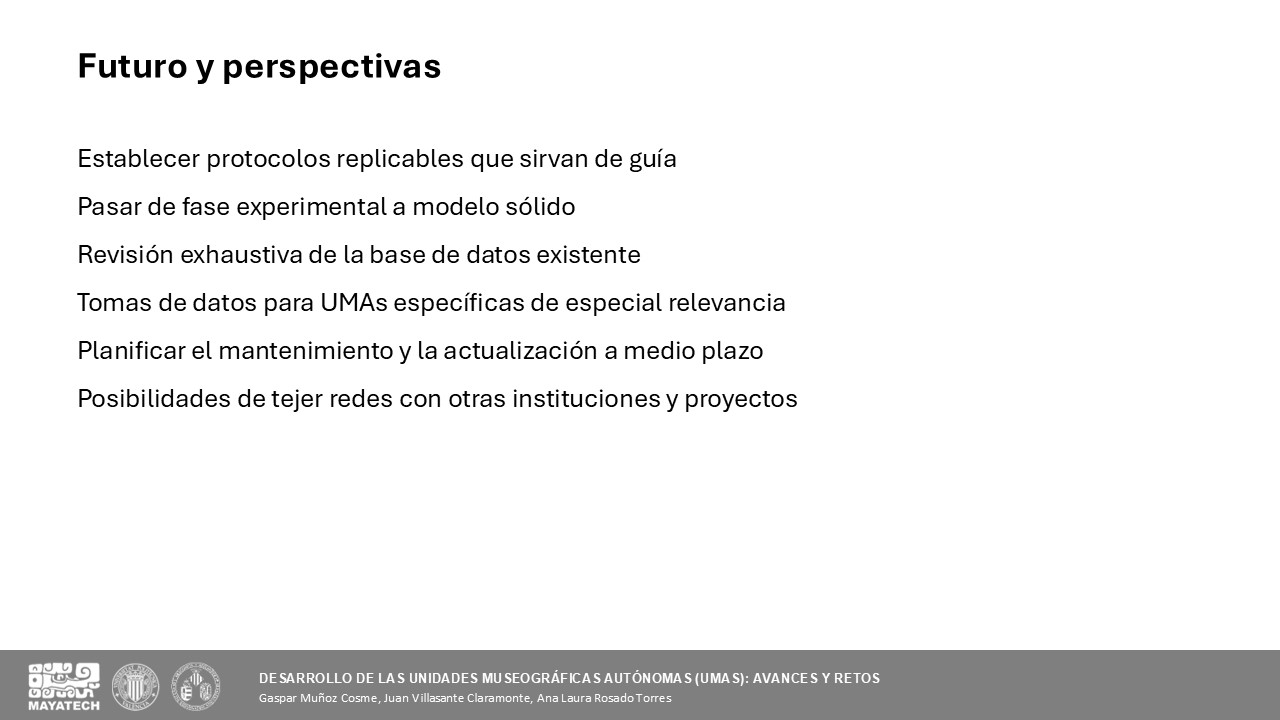 Futuro y perspectivas

Establecer protocolos replicables que sirvan de guía

Pasar de fase experimental a modelo sólido

Revisión exhaustiva de la base de datos existente

Tomas de datos para UMAs específicas de especial relevancia

Planificar el mantenimiento y la actualización a medio plazo

Posibilidades de tejer redes con otras instituciones y proyectos

MAYATECH

DESARROLLO DE LAS UNIDADES MUSEOGRÁFICAS AUTÓNOMAS (UMAS): AVANCES Y RETOS
Gaspar Muñoz Cosme, Juan Villasante Claramonte, Ana Laura Rosado Torres